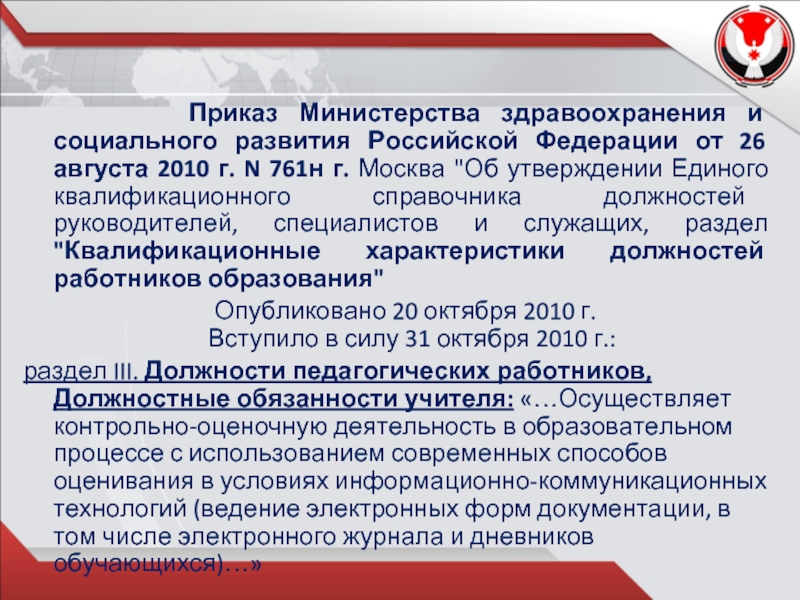 Приказ Министерства здравоохранения и социального развития Российской Федерации от 26 августа 2010 г. N 761н г. Москва "Об утверждении Единого квалификационного справочника должностей руководителей, специалистов и служащих, раздел "Квалификационные характеристики должностей работников образования"

Опубликовано 20 октября 2010 г.
Вступило в силу 31 октября 2010 г.:

раздел III. Должности педагогических работников, Должностные обязанности учителя: «…Осуществляет контрольно-оценочную деятельность в образовательном процессе с использованием современных способов оценивания в условиях информационно-коммуникационных технологий (ведение электронных форм документации, в том числе электронного журнала и дневников обучающихся)…»